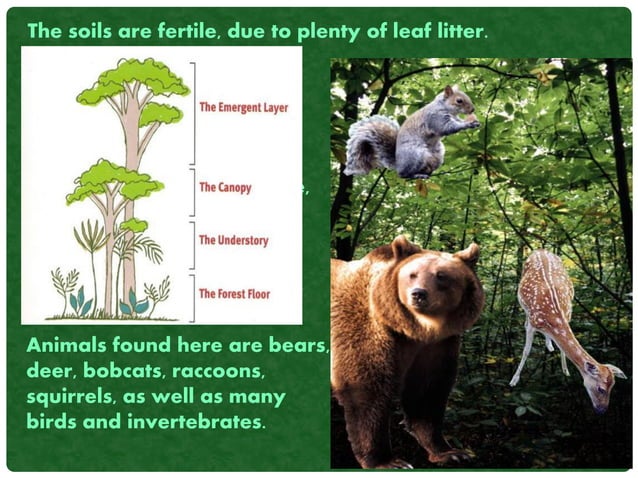 The soils are fertile, due to plenty of leaf litter.

The Emergent Layer

The Canopy

The Understory

The Forest Floor

Animals found here are bears, deer, bobcats, raccoons, squirrels, as well as many birds and invertebrates.